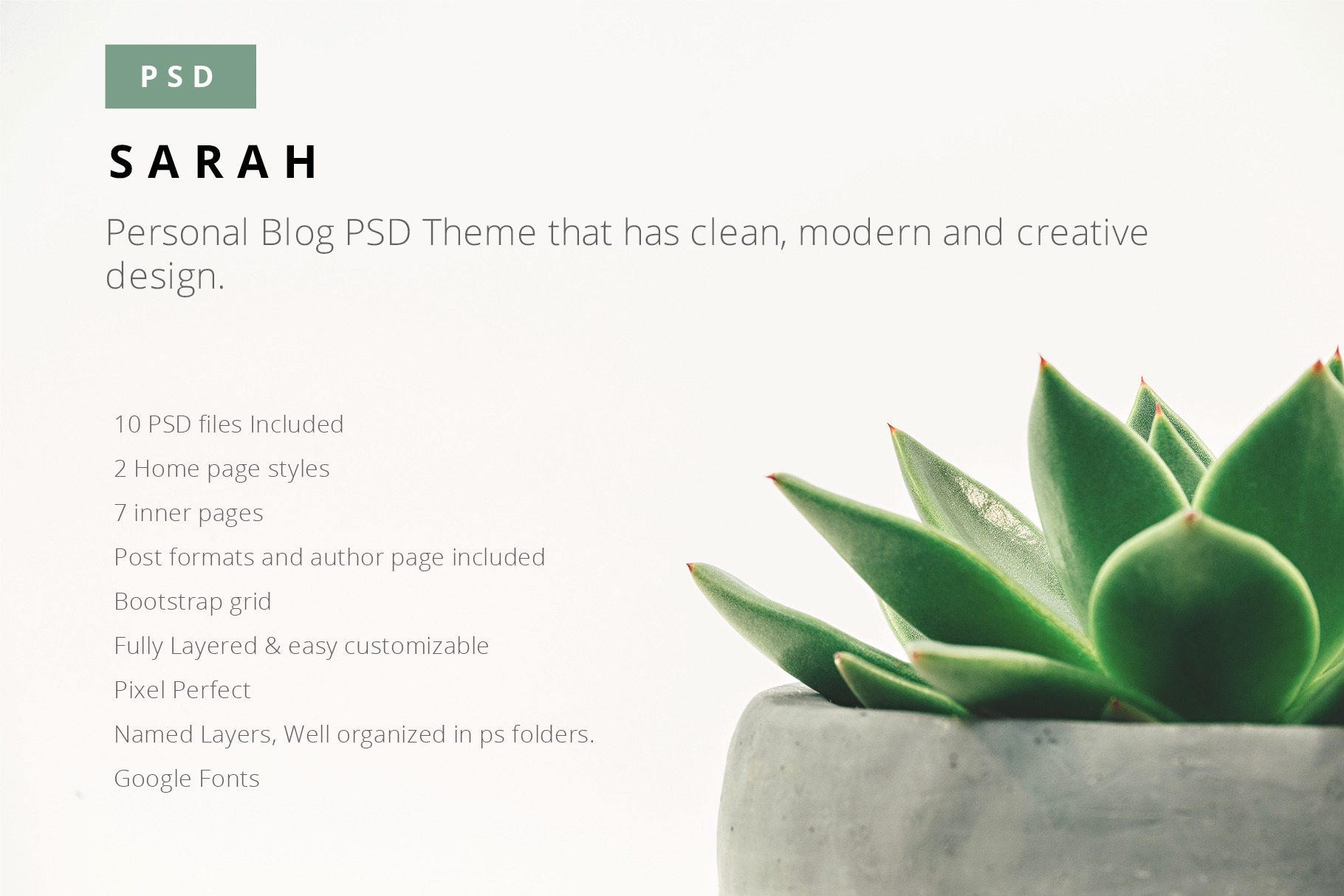 PSD

SARAH

Personal Blog PSD Theme that has clean, modern and creative design.

10 PSD files Included

2 Home page styles

7 inner pages

Post formats and author page included

Bootstrap grid

Fully Layered & easy customizable

Pixel Perfect

Named Layers, Well organized in ps folders.

Google Fonts